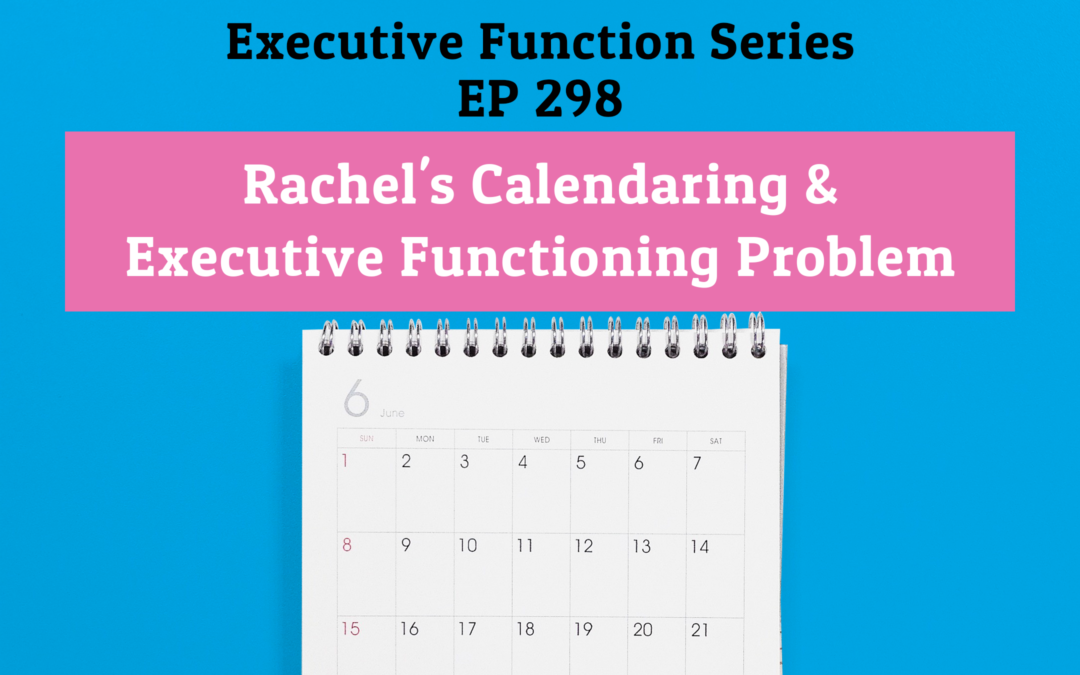 Executive Function Series
EP 298

Rachel's Calendaring & Executive Functioning Problem

6 June

| SUN | MON | TUE | WED | THU | FRI | SAT |
|---|---|---|---|---|---|---|
| 1 | 2 | 3 | 4 | 5 | 6 | 7 |
| 8 | 9 | 10 | 11 | 12 | 13 | 14 |
| 15 | 16 | 17 | 18 | 19 | 20 | 21 |